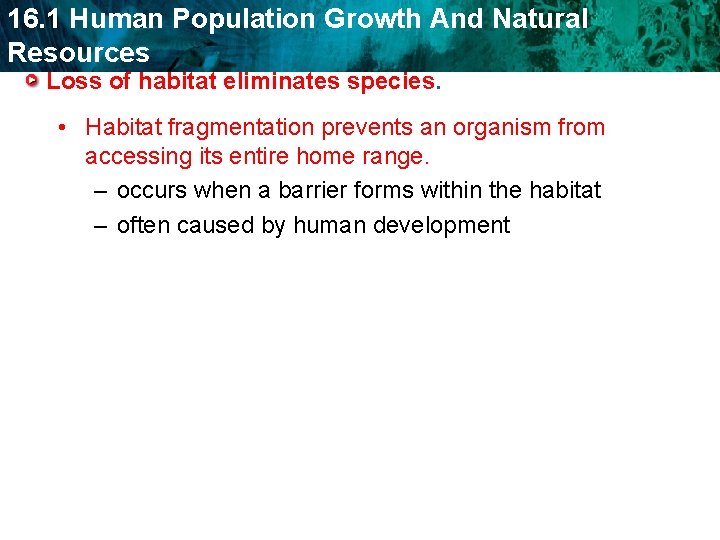 16.1 Human Population Growth And Natural Resources

Loss of habitat eliminates species.

• Habitat fragmentation prevents an organism from accessing its entire home range.

– occurs when a barrier forms within the habitat

– often caused by human development